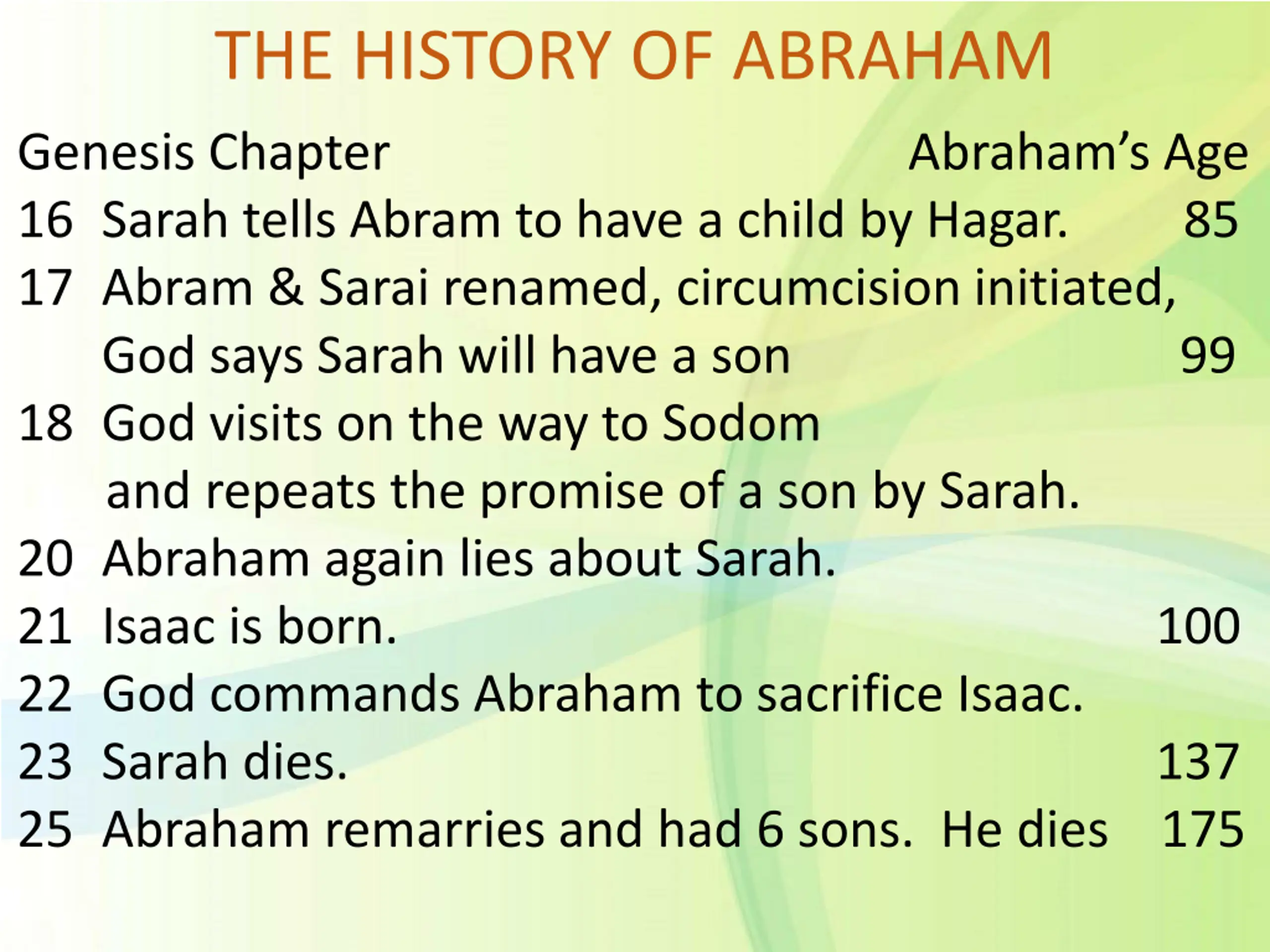 THE HISTORY OF ABRAHAM

Genesis Chapter Abraham's Age

16 Sarah tells Abram to have a child by Hagar. 85

17 Abram & Sarai renamed, circumcision initiated, God says Sarah will have a son 99

18 God visits on the way to Sodom and repeats the promise of a son by Sarah.

20 Abraham again lies about Sarah.

21 Isaac is born. 100

22 God commands Abraham to sacrifice Isaac.

23 Sarah dies. 137

25 Abraham remarries and had 6 sons. He dies 175